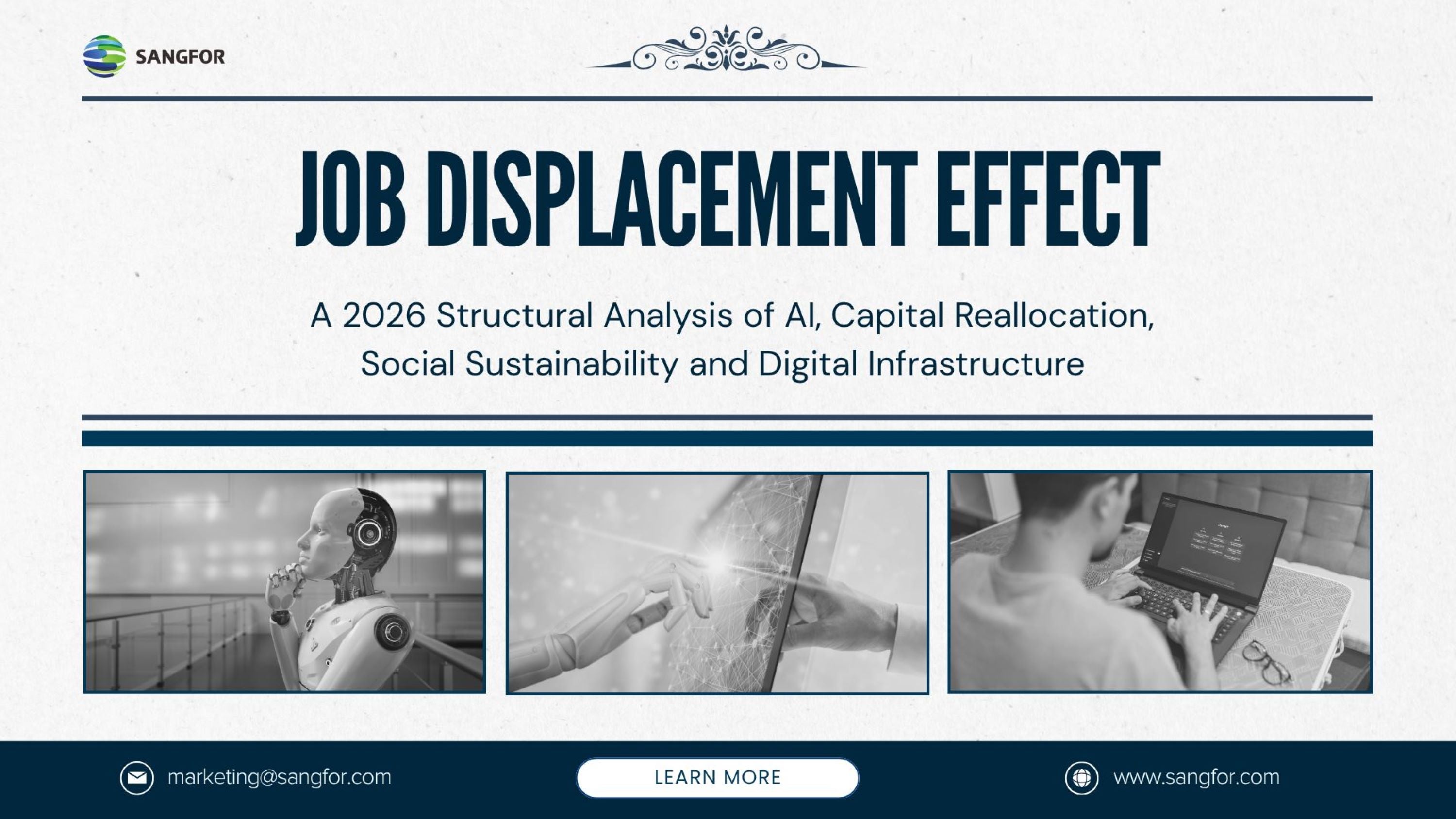 SANGFOR

JOB DISPLACEMENT EFFECT

A 2026 Structural Analysis of AI, Capital Reallocation, Social Sustainability and Digital Infrastructure

marketing@sangfor.com

LEARN MORE

www.sangfor.com